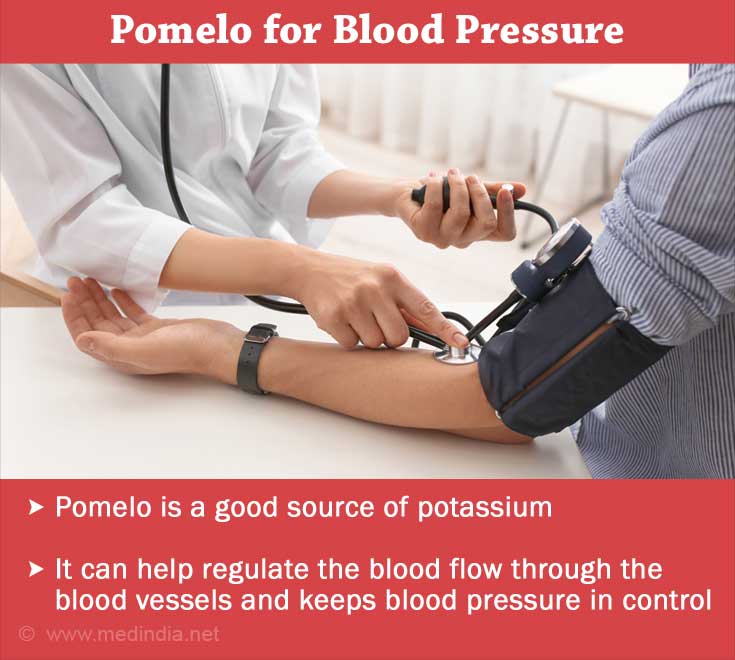 Pomelo for Blood Pressure

➤ Pomelo is a good source of potassium

➤ It can help regulate the blood flow through the blood vessels and keeps blood pressure in control

© www.medindia.net